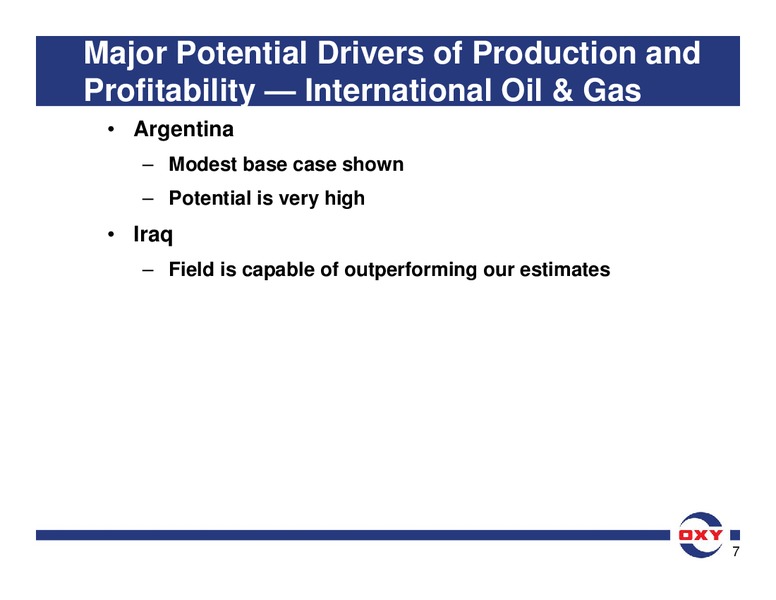 Major Potential Drivers of Production and Profitability — International Oil & Gas

• Argentina
– Modest base case shown
– Potential is very high
• Iraq
– Field is capable of outperforming our estimates

OXY
7